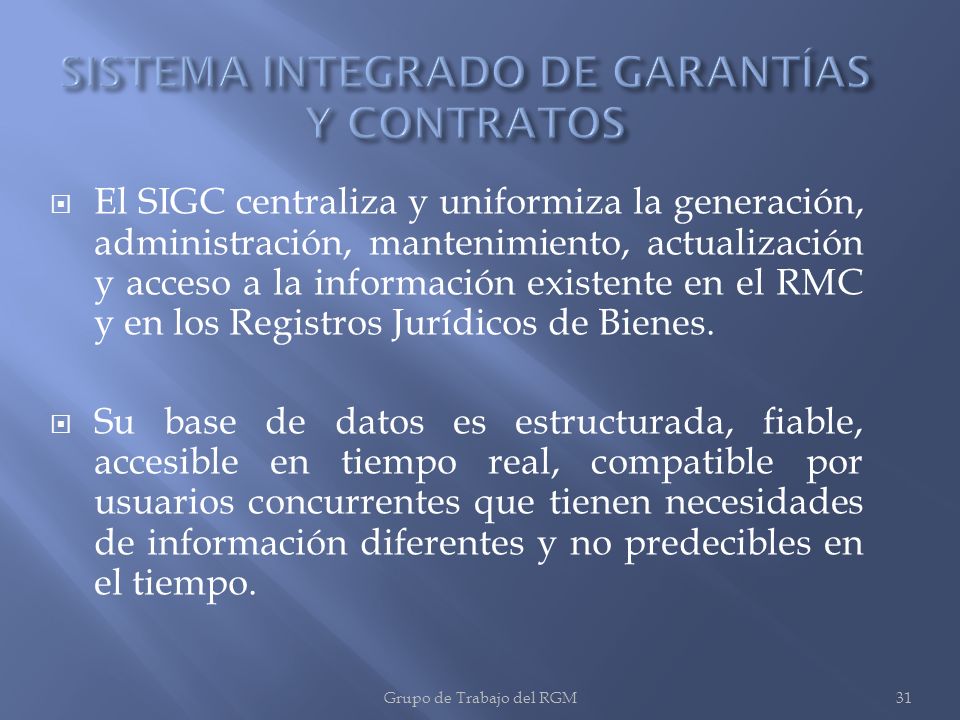 SISTEMA INTEGRADO DE GARANTÍAS Y CONTRATOS

El SIGC centraliza y uniformiza la generación, administración, mantenimiento, actualización y acceso a la información existente en el RMC y en los Registros Jurídicos de Bienes.

Su base de datos es estructurada, fiable, accesible en tiempo real, compatible por usuarios concurrentes que tienen necesidades de información diferentes y no predecibles en el tiempo.

Grupo de Trabajo del RGM

31